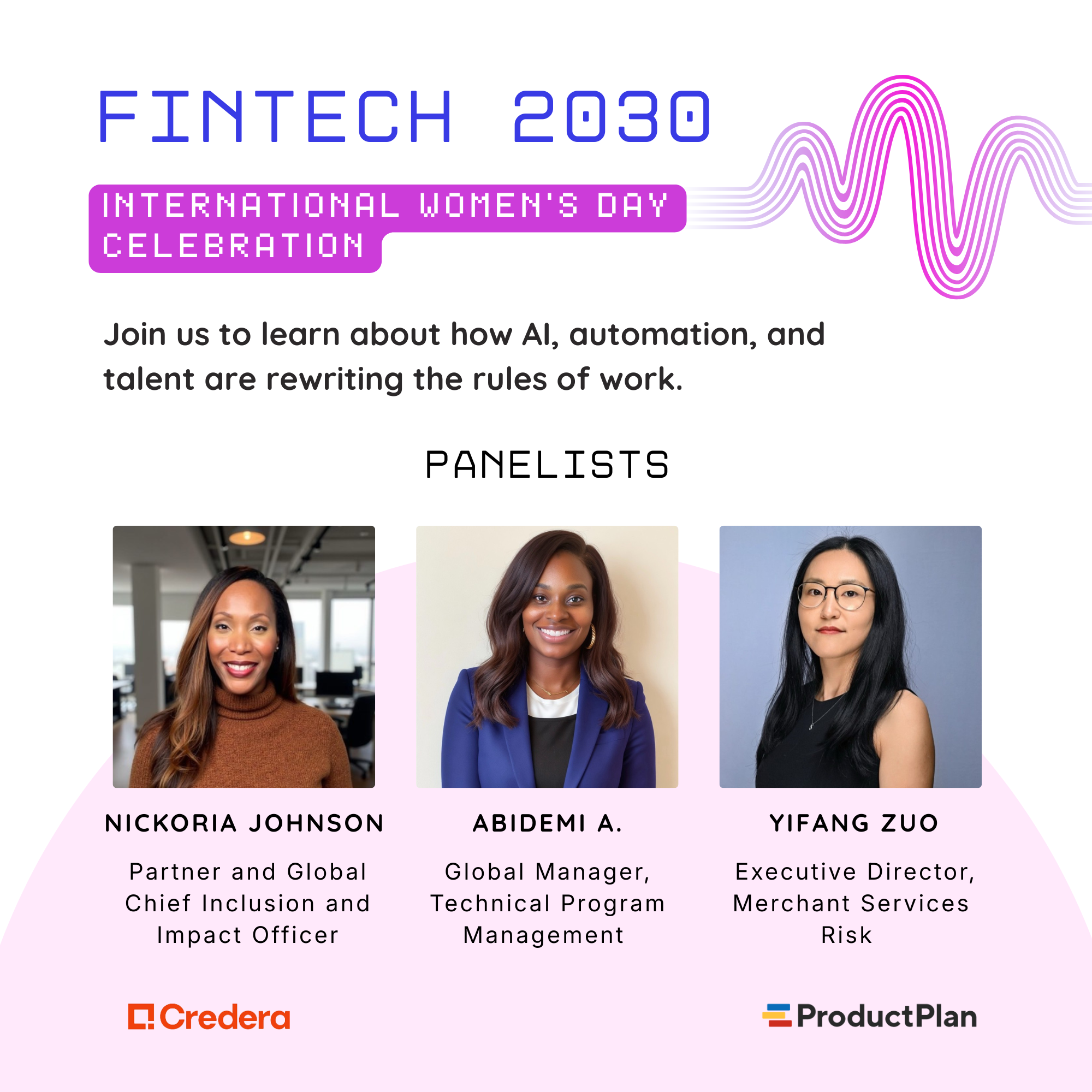 FINTECH 2030

INTERNATIONAL WOMEN'S DAY CELEBRATION

Join us to learn about how AI, automation, and talent are rewriting the rules of work.

PANELISTS

NICKORIA JOHNSON

Partner and Global Chief Inclusion and Impact Officer

ABIDEMI A.

Global Manager, Technical Program Management

YIFANG ZUO

Executive Director, Merchant Services Risk

Credera

ProductPlan